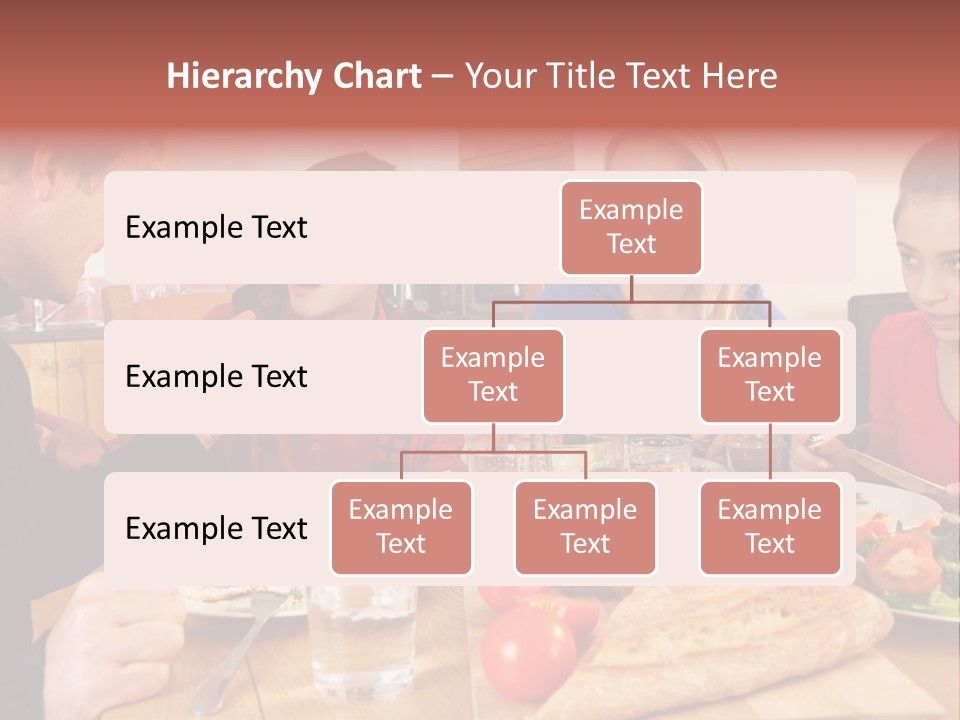 Hierarchy Chart – Your Title Text Here

Example Text

Example Text

Example Text

Example Text

Example Text

Example Text

Example Text

Example Text

Example Text